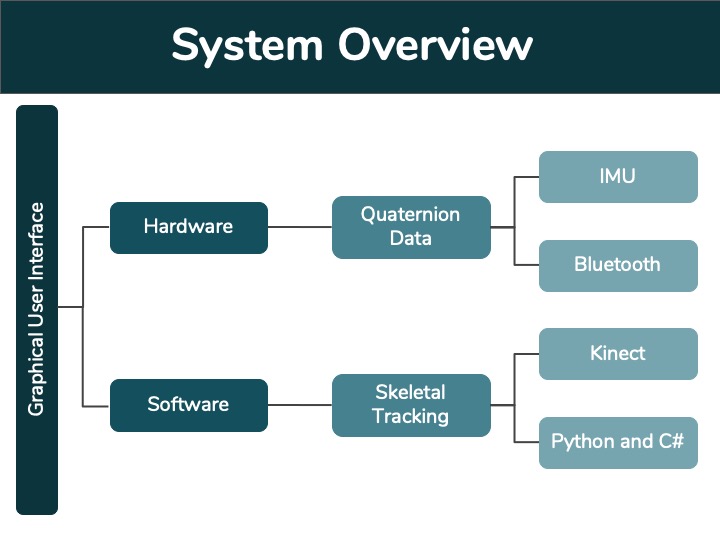 System Overview

Graphical User Interface

Hardware

Quaternion Data

IMU

Bluetooth

Software

Skeletal Tracking

Kinect

Python and C#